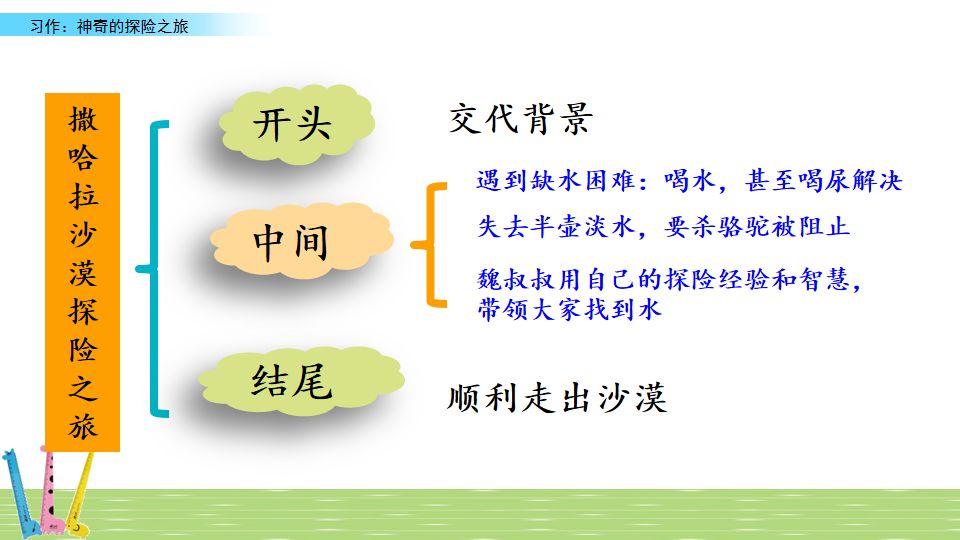 习作：神奇的探险之旅

撒哈拉沙漠探险之旅

开头

交代背景

中间

遇到缺水困难：喝水，甚至喝尿解决

失去半壶淡水，要杀骆驼被阻止

魏叔叔用自己的探险经验和智慧，带领大家找到水

结尾

顺利走出沙漠